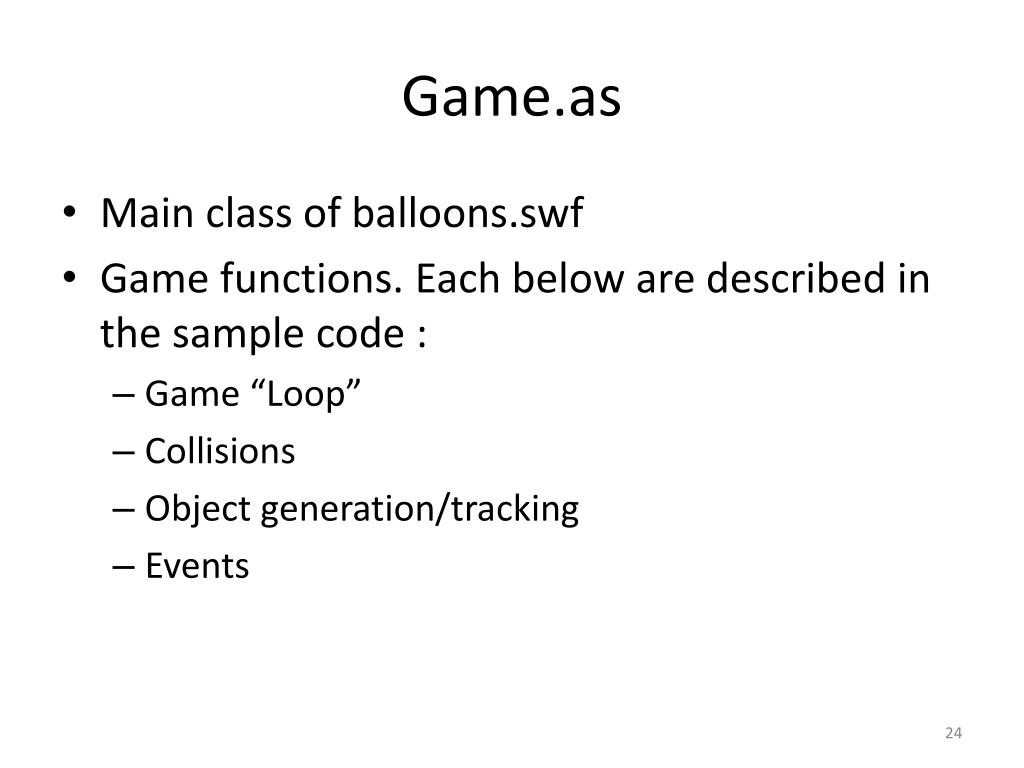 Game.as

• Main class of balloons.swf
• Game functions. Each below are described in the sample code :
– Game “Loop”
– Collisions
– Object generation/tracking
– Events

24